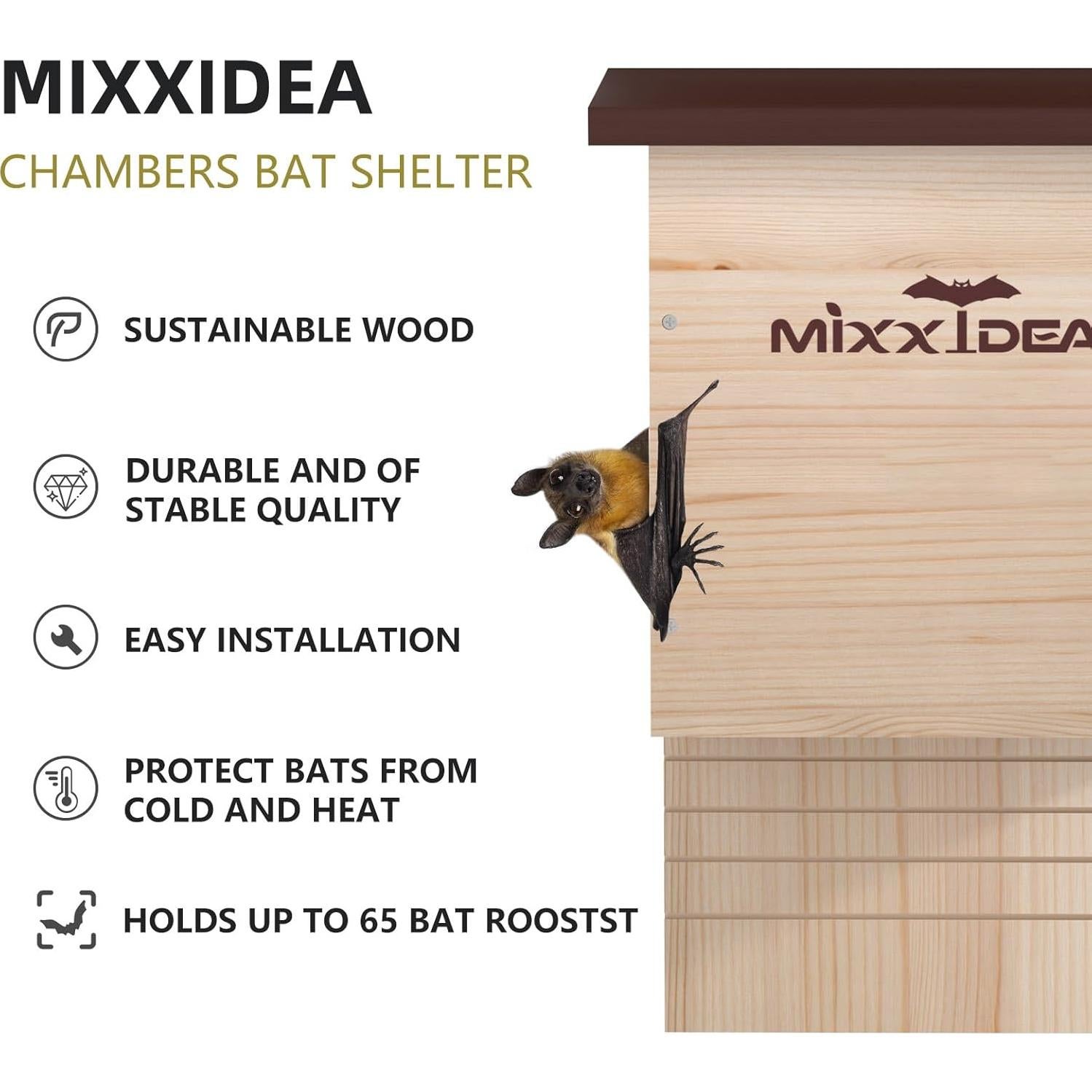 MIXXIDEA
CHAMBERS BAT SHELTER

SUSTAINABLE WOOD

DURABLE AND OF STABLE QUALITY

EASY INSTALLATION

PROTECT BATS FROM COLD AND HEAT

HOLDS UP TO 65 BAT ROOSTST

MIXXIDEA